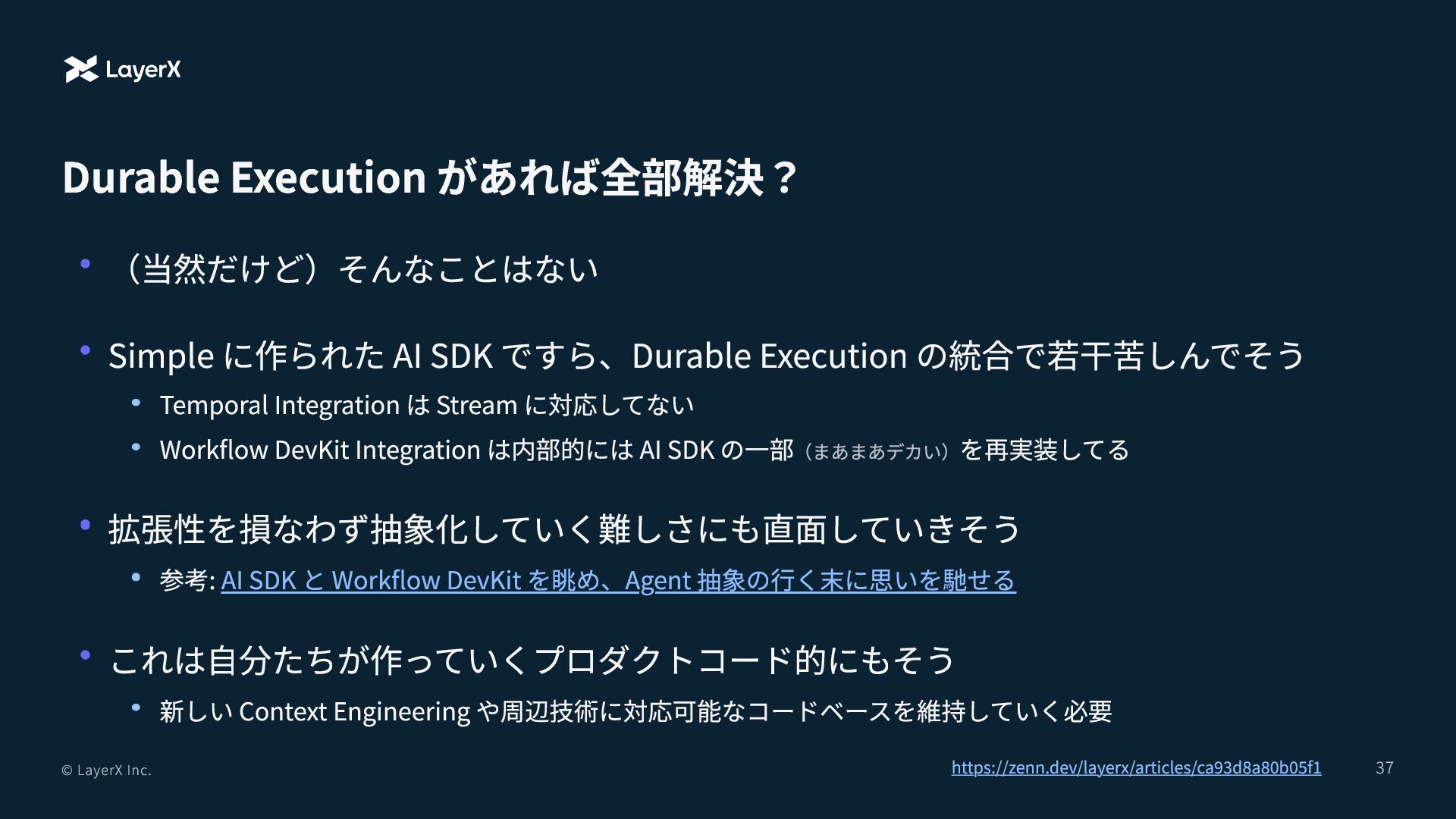 LayerX

Durable Execution があれば全部解決？

• （当然だけど）そんなことはない

• Simple に作られた AI SDK ですら、Durable Execution の統合で若干苦しんでそう
  • Temporal Integration は Stream に対応してない
  • Workflow DevKit Integration は内部的には AI SDK の一部（まあまあデカい）を再実装してる

• 拡張性を損なわず抽象化していく難しさにも直面していきそう
  • 参考: AI SDK と Workflow DevKit を眺め、Agent 抽象の行く末に思いを馳せる

• これは自分たちが作っていくプロダクトコード的にもそう
  • 新しい Context Engineering や周辺技術に対応可能なコードベースを維持していく必要

© LayerX Inc.

https://zenn.dev/layerx/articles/ca93d8a80b05f1

37